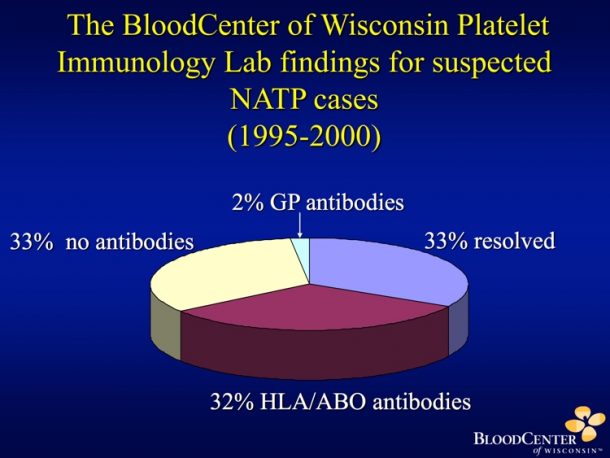 The BloodCenter of Wisconsin Platelet Immunology Lab findings for suspected NATP cases (1995-2000)

2% GP antibodies

33% no antibodies

33% resolved

32% HLA/ABO antibodies

BLOODCENTER of WISCONSIN™